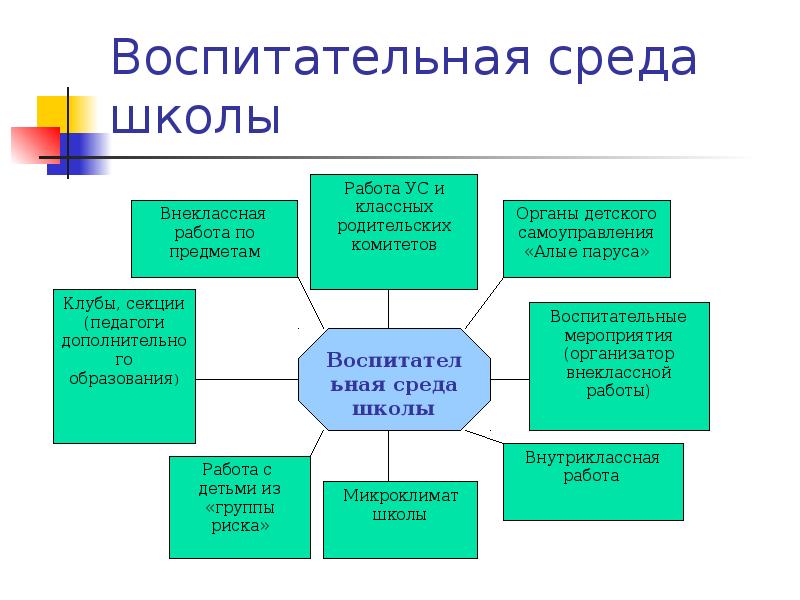 Воспитательная среда школы

Внеклассная работа по предметам

Работа УС и классных родительских комитетов

Органы детского самоуправления «Алые паруса»

Клубы, секции (педагоги дополнительного образования)

Воспитательная среда школы

Воспитательные мероприятия (организатор внеклассной работы)

Работа с детьми из «группы риска»

Микроклимат школы

Внутриклассная работа